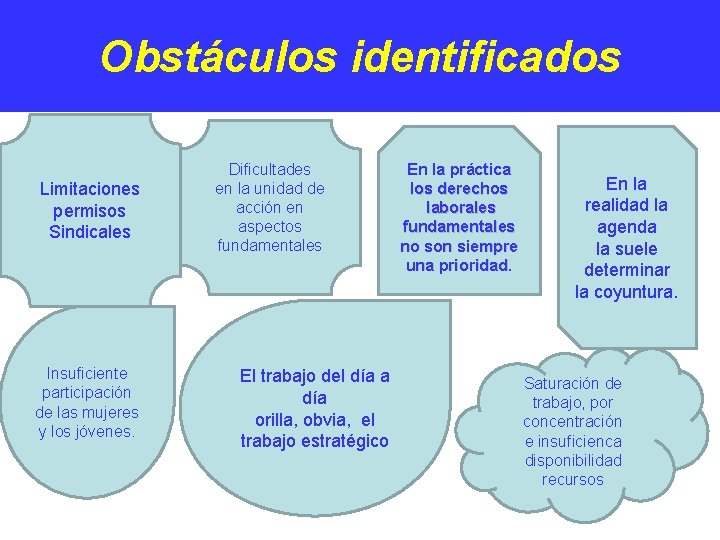 Obstáculos identificados

Limitaciones permisos Sindicales

Dificultades en la unidad de acción en aspectos fundamentales

En la práctica los derechos laborales fundamentales no son siempre una prioridad.

En la realidad la agenda la suele determinar la coyuntura.

Insuficiente participación de las mujeres y los jóvenes.

El trabajo del día a día orilla, obvia, el trabajo estratégico

Saturación de trabajo, por concentración e insuficienca disponibilidad recursos